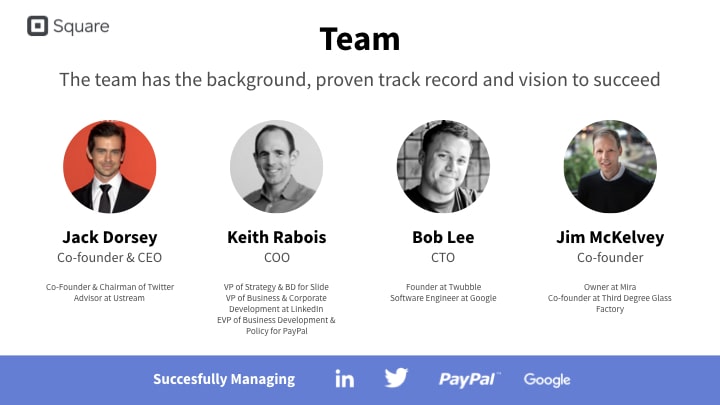 Square

Team

The team has the background, proven track record and vision to succeed

Jack Dorsey
Co-founder & CEO

Co-Founder & Chairman of Twitter
Advisor at Ustream

Keith Rabois
COO

VP of Strategy & BD for Slide
VP of Business & Corporate Development at LinkedIn
EVP of Business Development & Policy for PayPal

Bob Lee
CTO

Founder at Twubble
Software Engineer at Google

Jim McKelvey
Co-founder

Owner at Mira
Co-founder at Third Degree Glass Factory

Succesfully Managing

in

PayPal™

Google